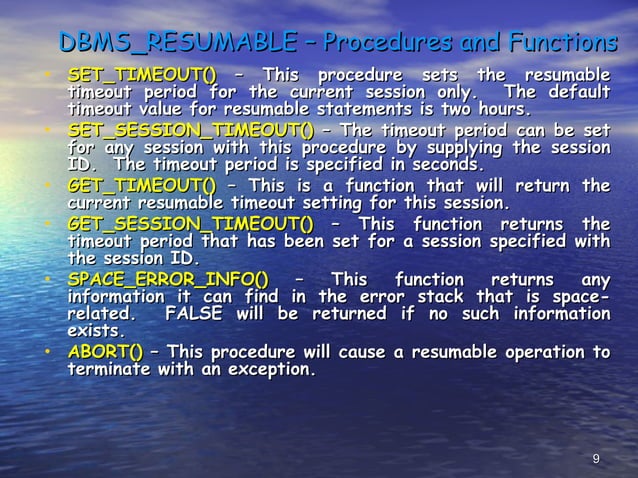 DBMS_RESUMABLE – Procedures and Functions

• SET_TIMEOUT() – This procedure sets the resumable timeout period for the current session only. The default timeout value for resumable statements is two hours.
• SET_SESSION_TIMEOUT() – The timeout period can be set for any session with this procedure by supplying the session ID. The timeout period is specified in seconds.
• GET_TIMEOUT() – This is a function that will return the current resumable timeout setting for this session.
• GET_SESSION_TIMEOUT() – This function returns the timeout period that has been set for a session specified with the session ID.
• SPACE_ERROR_INFO() – This function returns any information it can find in the error stack that is space-related. FALSE will be returned if no such information exists.
• ABORT() – This procedure will cause a resumable operation to terminate with an exception.

9